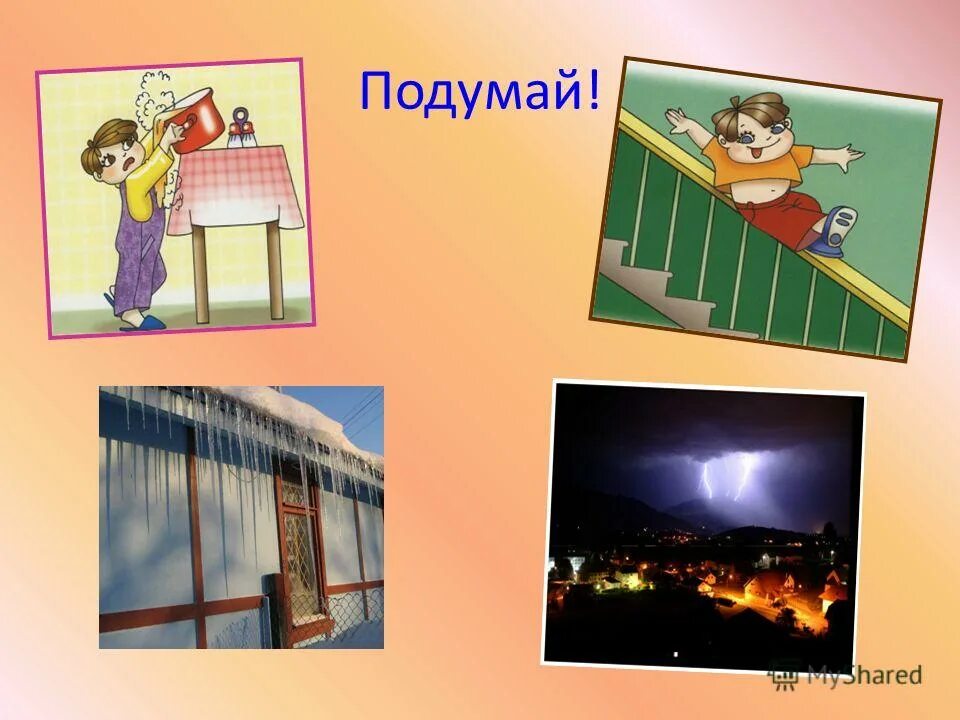 Подумай!

MyShared